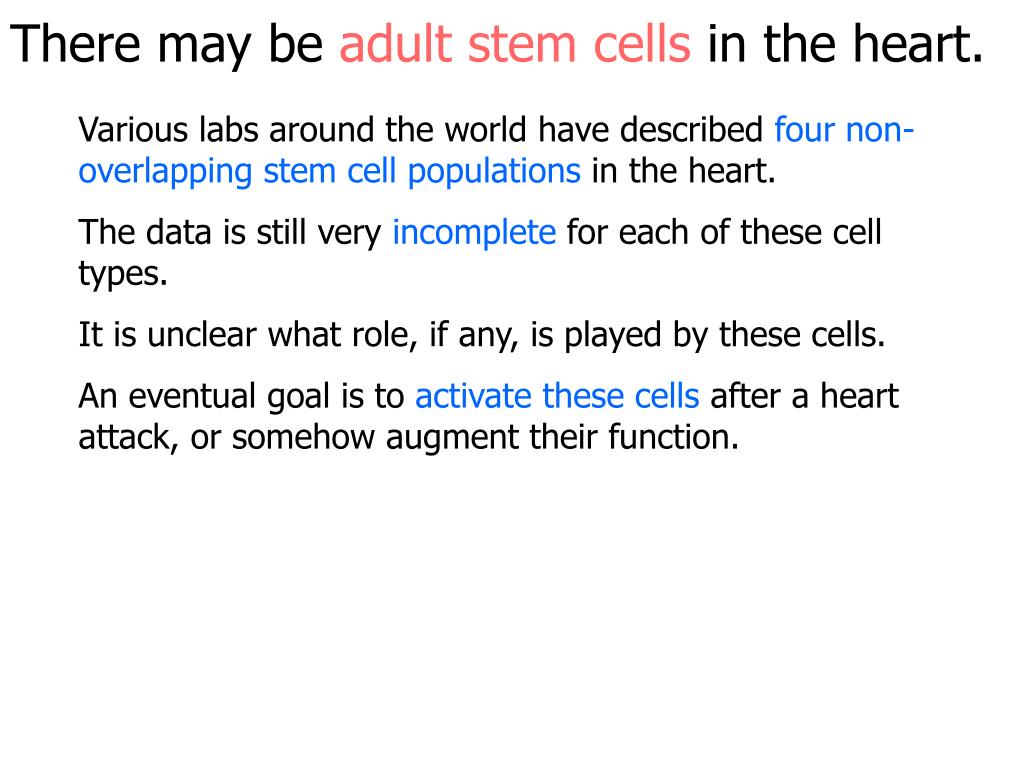 There may be adult stem cells in the heart.

Various labs around the world have described four non-overlapping stem cell populations in the heart.

The data is still very incomplete for each of these cell types.

It is unclear what role, if any, is played by these cells.

An eventual goal is to activate these cells after a heart attack, or somehow augment their function.